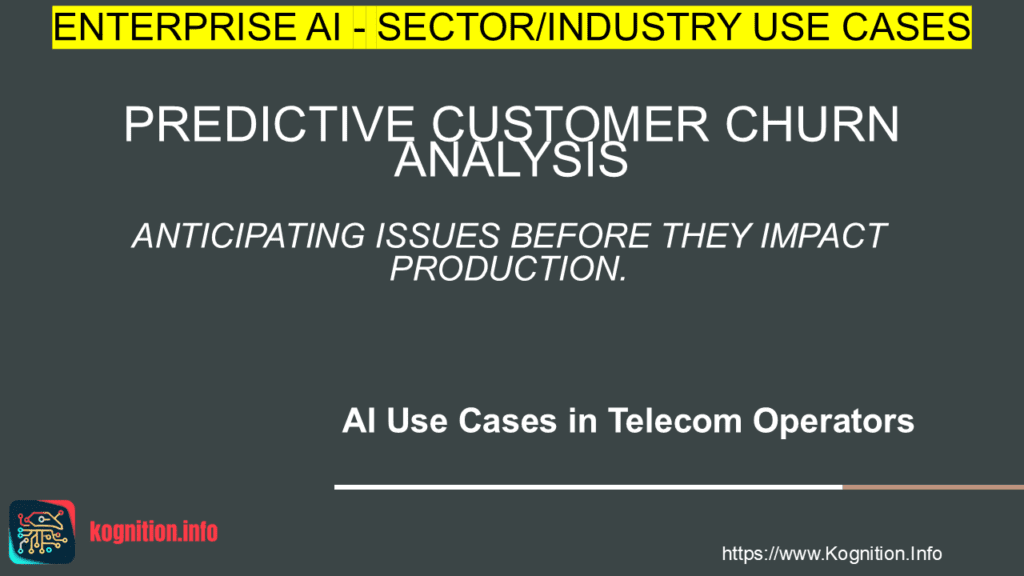 ENTERPRISE AI - SECTOR/INDUSTRY USE CASES

PREDICTIVE CUSTOMER CHURN ANALYSIS

ANTICIPATING ISSUES BEFORE THEY IMPACT PRODUCTION.

AI Use Cases in Telecom Operators

kognition.info

https://www.Kognition.Info